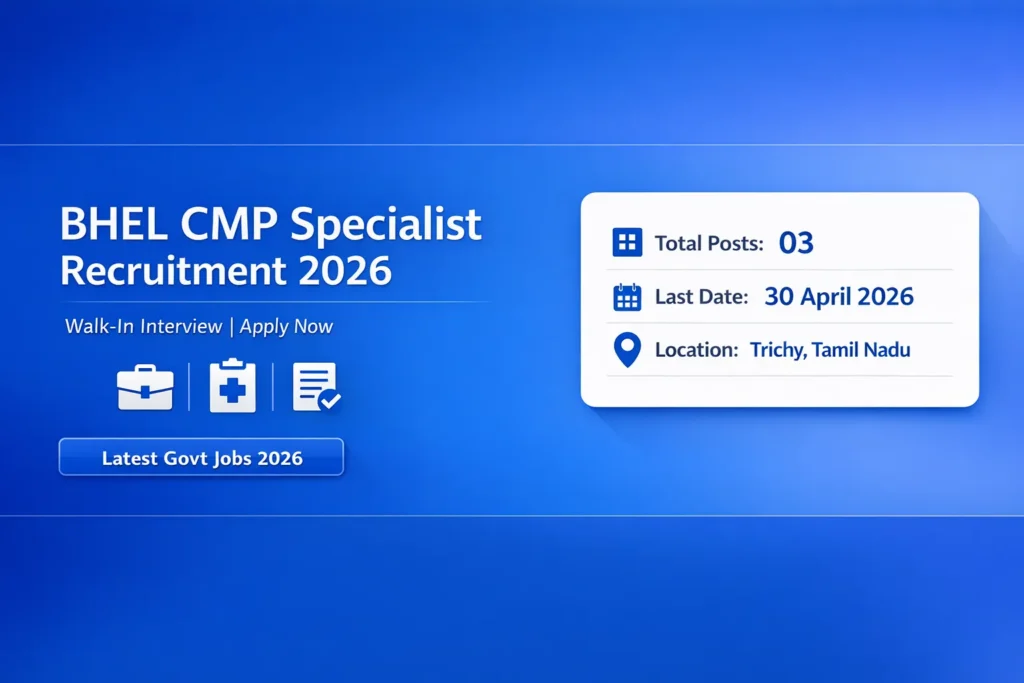 BHEL CMP Specialist Recruitment 2026

Walk-In Interview | Apply Now

Latest Govt Jobs 2026

Total Posts: 03

Last Date: 30 April 2026

Location: Trichy, Tamil Nadu